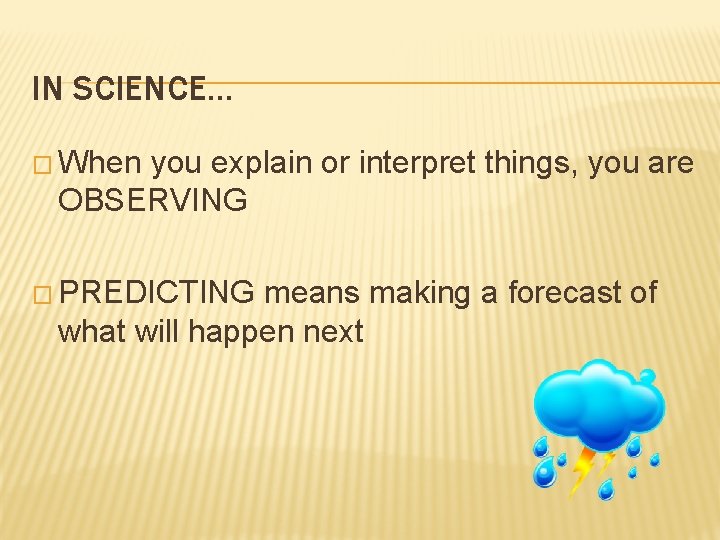 IN SCIENCE…

□ When you explain or interpret things, you are OBSERVING

□ PREDICTING means making a forecast of what will happen next